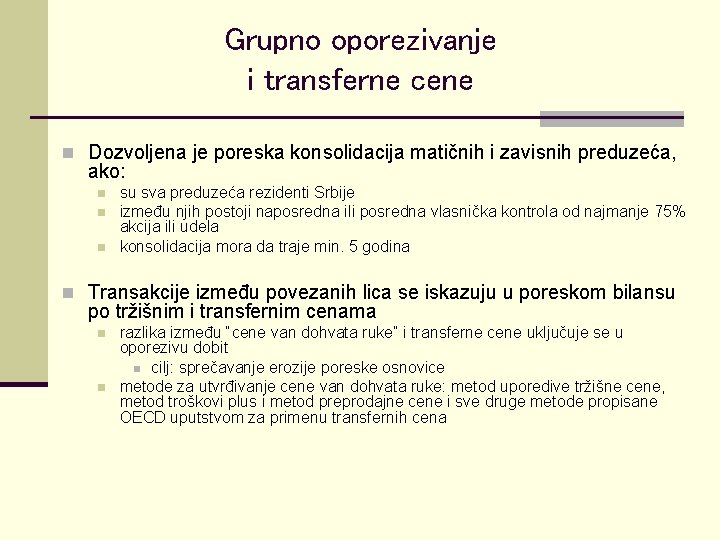 Grupno oporezivanje i transferne cene

Dozvoljena je poreska konsolidacija matičnih i zavisnih preduzeća, ako:
su sva preduzeća rezidenti Srbije
između njih postoji naposredna ili posredna vlasnička kontrola od najmanje 75% akcija ili udela
konsolidacija mora da traje min. 5 godina

Transakcije između povezanih lica se iskazuju u poreskom bilansu po tržišnim i transfernim cenama
razlika između "cene van dohvata ruke" i transferne cene uključuje se u oporezivu dobit
cilj: sprečavanje erozije poreske osnovice
metode za utvrđivanje cene van dohvata ruke: metod uporedive tržišne cene, metod troškovi plus i metod preprodajne cene i sve druge metode propisane OECD uputstvom za primenu transfernih cena